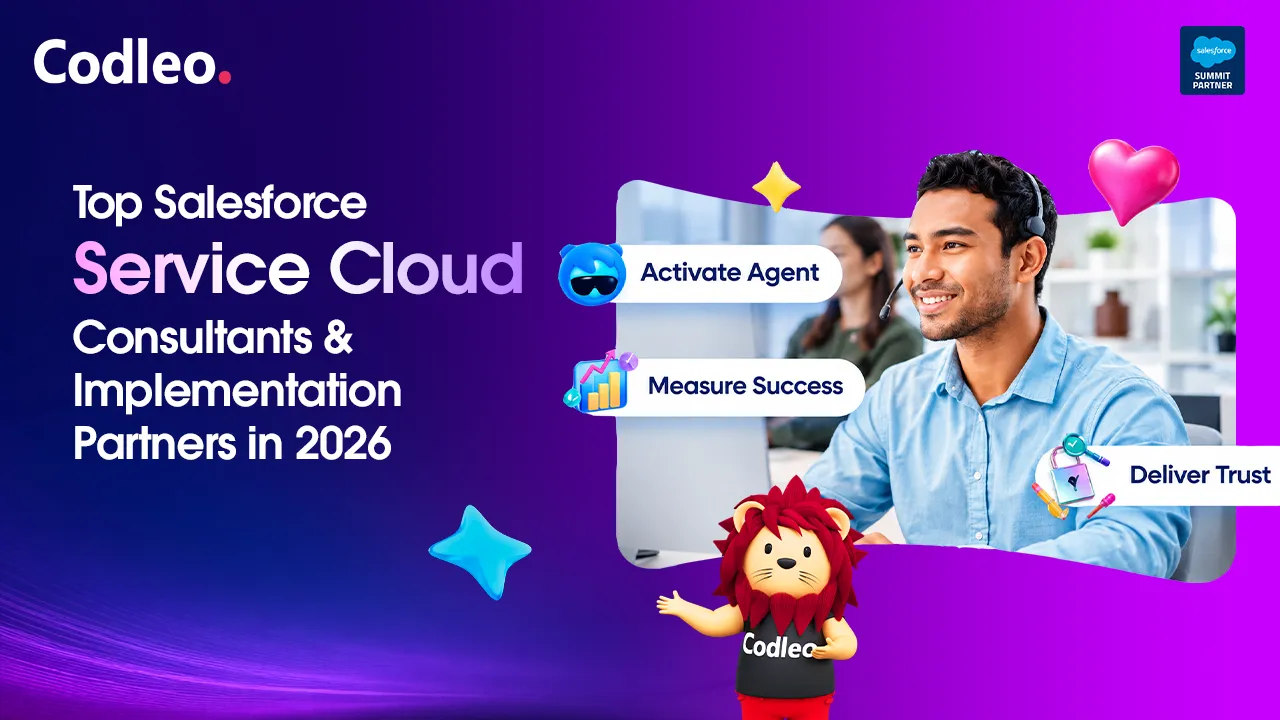 Codleo.

salesforce
SUMMIT
PARTNER

Top Salesforce
Service Cloud
Consultants & Implementation Partners in 2026

Activate Agent

Measure Success

Deliver Trust

Codleo